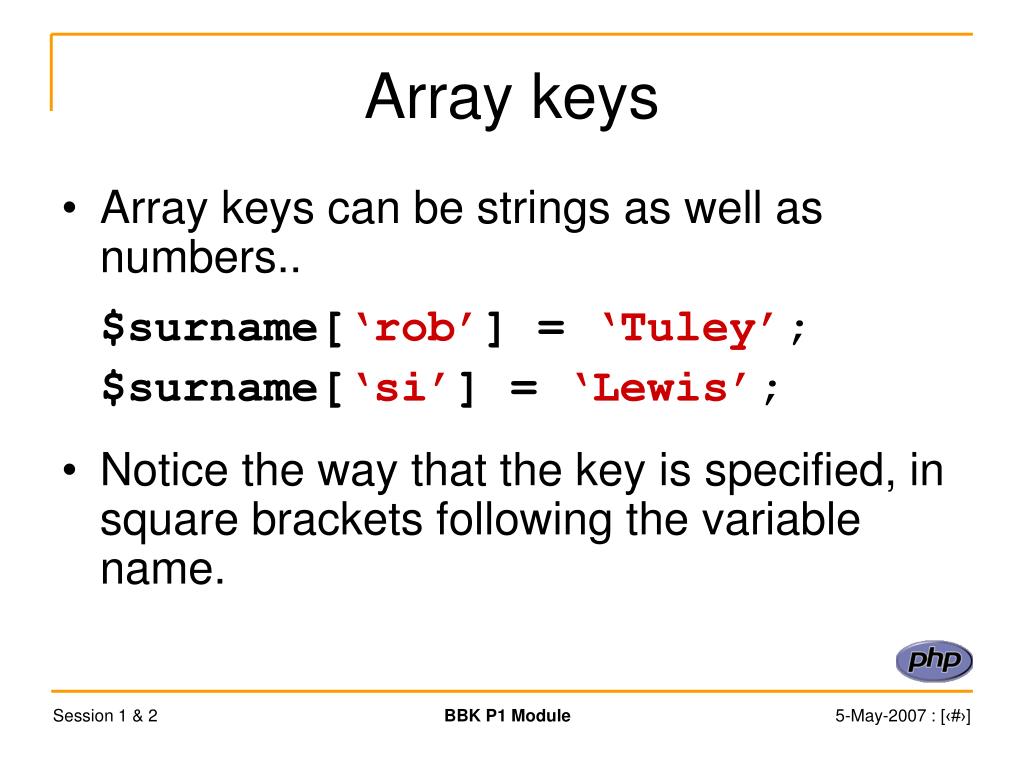 Array keys

• Array keys can be strings as well as numbers..

$surname[‘rob’] = ‘Tuley’;
$surname[‘si’] = ‘Lewis’;

• Notice the way that the key is specified, in square brackets following the variable name.

php

Session 1 & 2

BBK P1 Module

5-May-2007 : [‹#›]